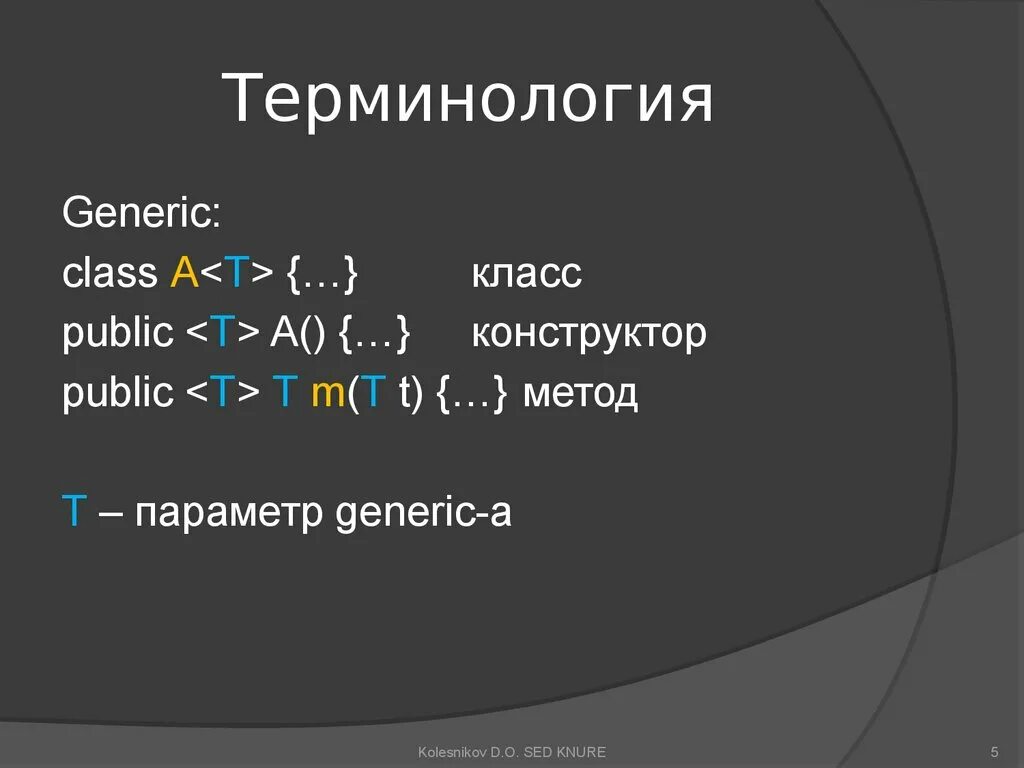 Терминология

Generic:
class A<T> {…} класс
public <T> A() {…} конструктор
public <T> T m(T t) {…} метод

T – параметр generic-а

Kolesnikov D.O. SED KNURE

5